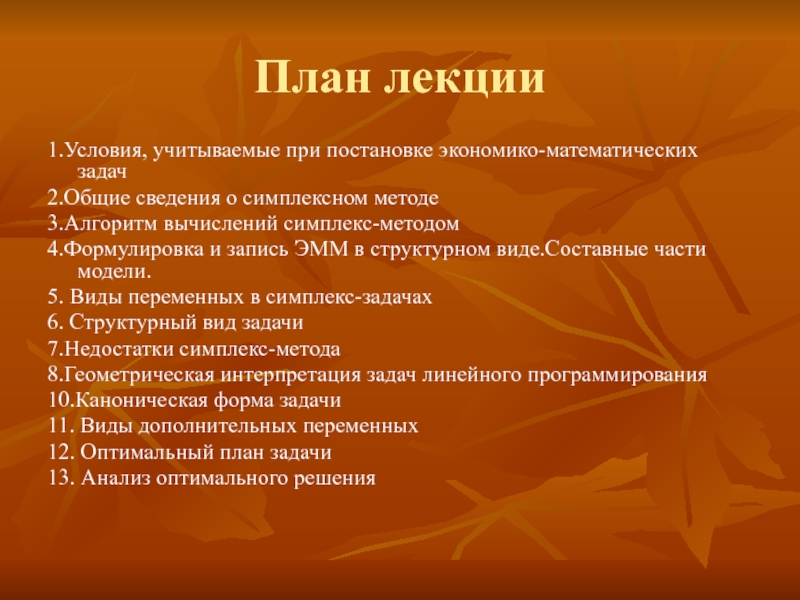 План лекции

1.Условия, учитываемые при постановке экономико-математических задач

2.Общие сведения о симплексном методе

3.Алгоритм вычислений симплекс-методом

4.Формулировка и запись ЭММ в структурном виде.Составные части модели.

5. Виды переменных в симплекс-задачах

6. Структурный вид задачи

7.Недостатки симплекс-метода

8.Геометрическая интерпретация задач линейного программирования

10.Каноническая форма задачи

11. Виды дополнительных переменных

12. Оптимальный план задачи

13. Анализ оптимального решения